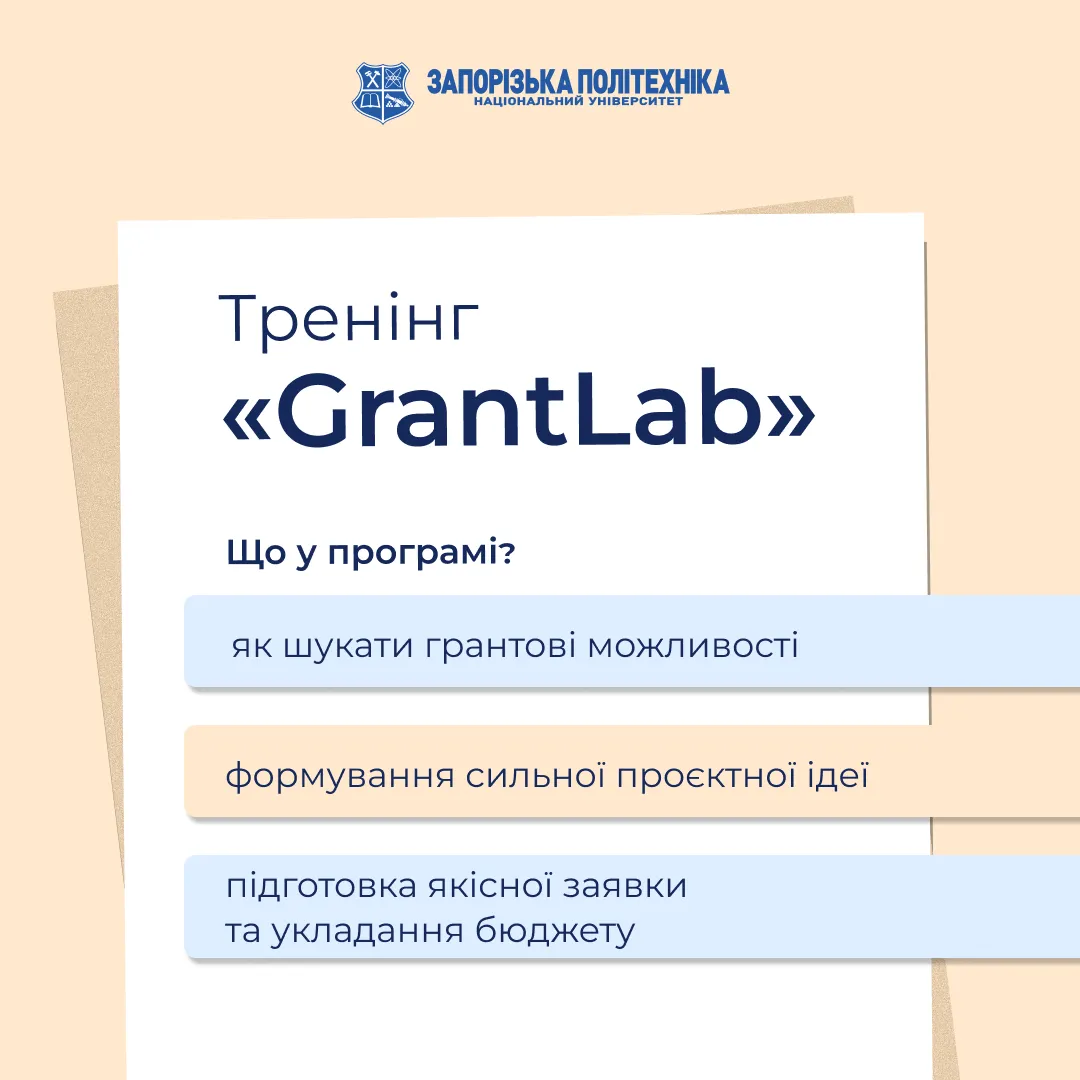 ЗАПОРІЗЬКА ПОЛІТЕХНІКА
НАЦІОНАЛЬНИЙ УНІВЕРСИТЕТ

Тренінг «GrantLab»

Що у програмі?

як шукати грантові можливості

формування сильної проєктної ідеї

підготовка якісної заявки та укладання бюджету